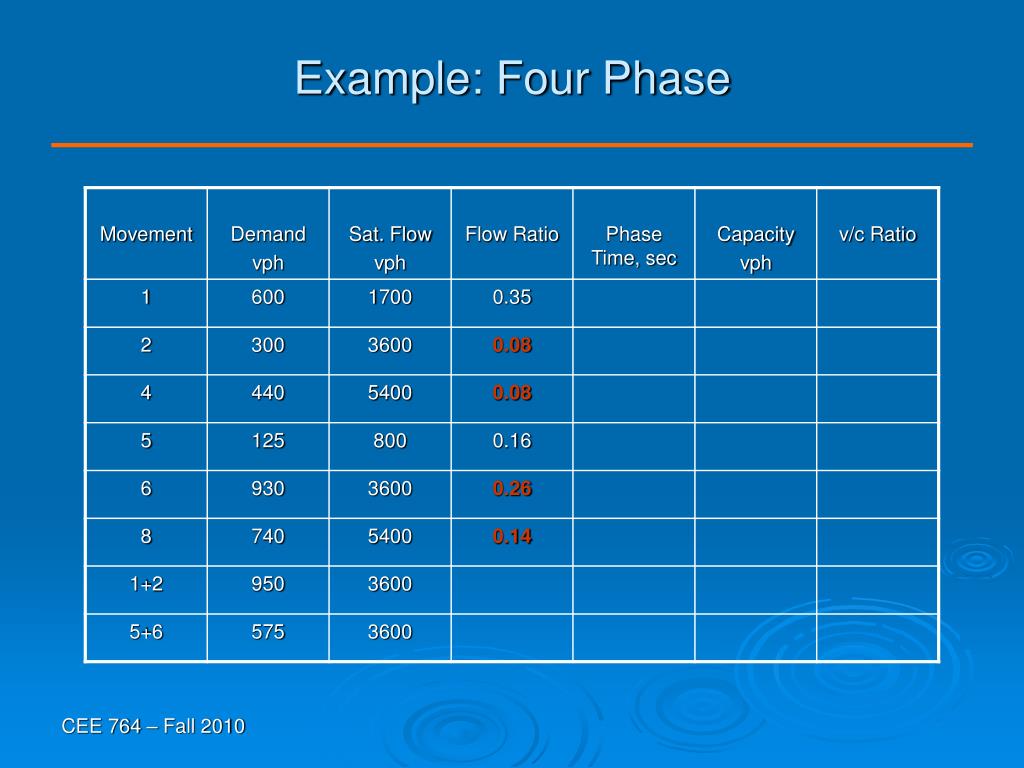 Example: Four Phase

| Movement | Demand vph | Sat. Flow vph | Flow Ratio | Phase Time, sec | Capacity vph | v/c Ratio |
|---|---|---|---|---|---|---|
| 1 | 600 | 1700 | 0.35 | | | |
| 2 | 300 | 3600 | 0.08 | | | |
| 4 | 440 | 5400 | 0.08 | | | |
| 5 | 125 | 800 | 0.16 | | | |
| 6 | 930 | 3600 | 0.26 | | | |
| 8 | 740 | 5400 | 0.14 | | | |
| 1+2 | 950 | 3600 | | | | |
| 5+6 | 575 | 3600 | | | | |

CEE 764 – Fall 2010